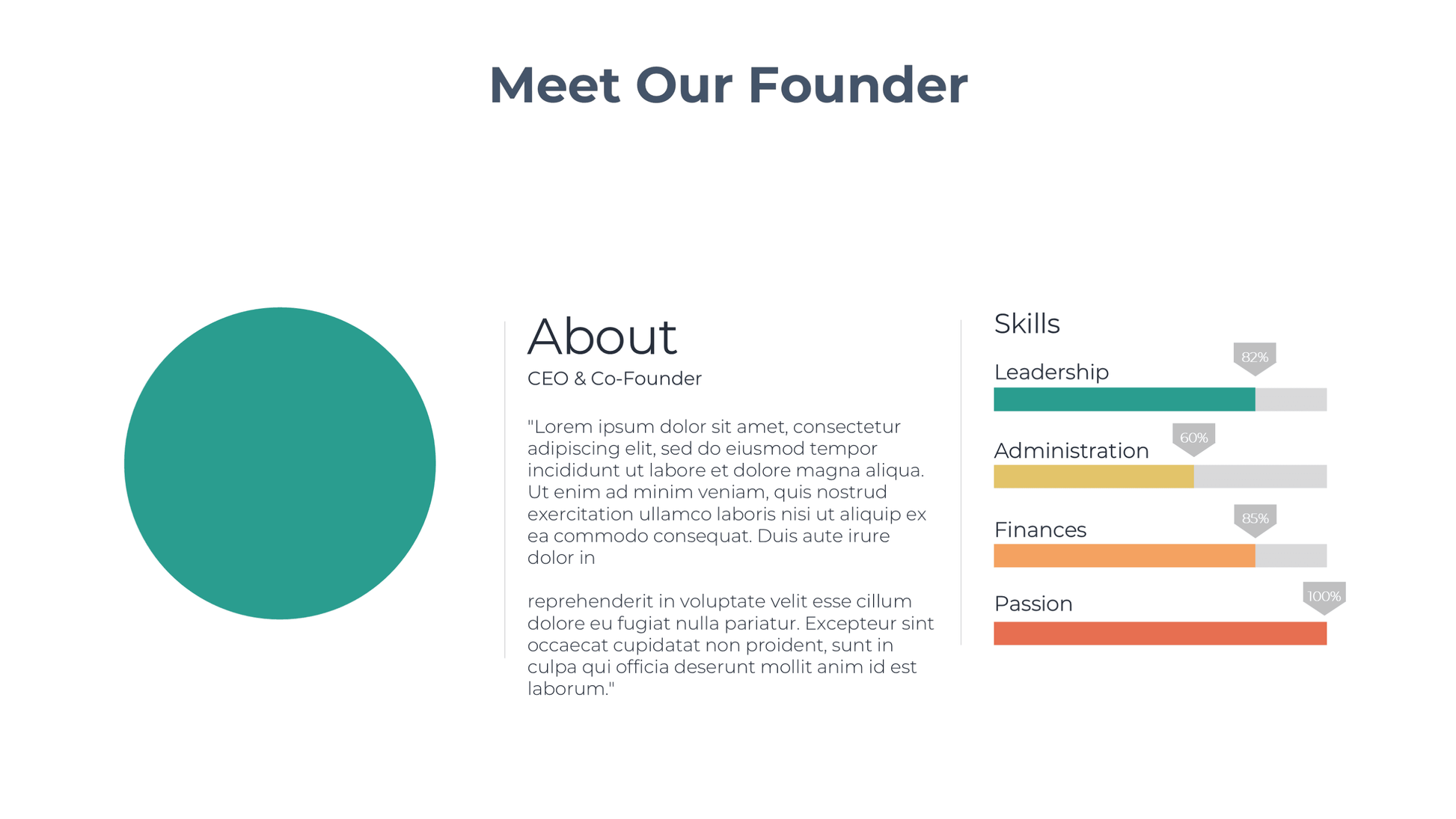 Meet Our Founder

About

CEO & Co-Founder

"Lorem ipsum dolor sit amet, consectetur adipiscing elit, sed do eiusmod tempor incididunt ut labore et dolore magna aliqua. Ut enim ad minim veniam, quis nostrud exercitation ullamco laboris nisi ut aliquip ex ea commodo consequat. Duis aute irure dolor in

reprehenderit in voluptate velit esse cillum dolore eu fugiat nulla pariatur. Excepteur sint occaecat cupidatat non proident, sunt in culpa qui officia deserunt mollit anim id est laborum."

Skills

Leadership
82%

Administration
60%

Finances
85%

Passion
100%